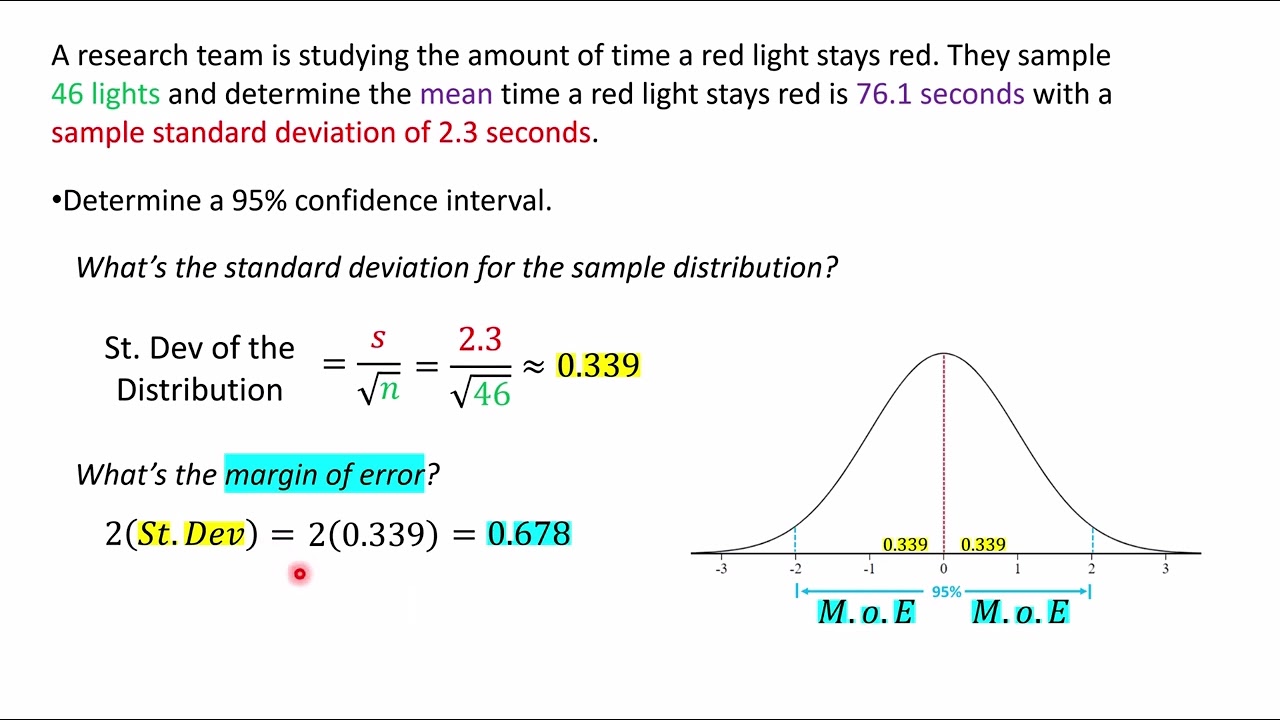 A research team is studying the amount of time a red light stays red. They sample 46 lights and determine the mean time a red light stays red is 76.1 seconds with a sample standard deviation of 2.3 seconds.

•Determine a 95% confidence interval.

What's the standard deviation for the sample distribution?

St. Dev of the Distribution $= \frac{s}{\sqrt{n}} = \frac{2.3}{\sqrt{46}} \approx 0.339$

What's the margin of error?

$2(St.Dev) = 2(0.339) = 0.678$

0.339 0.339

-3 -2 -1 0 1 2 3

95%

$M.o.E$ $M.o.E$